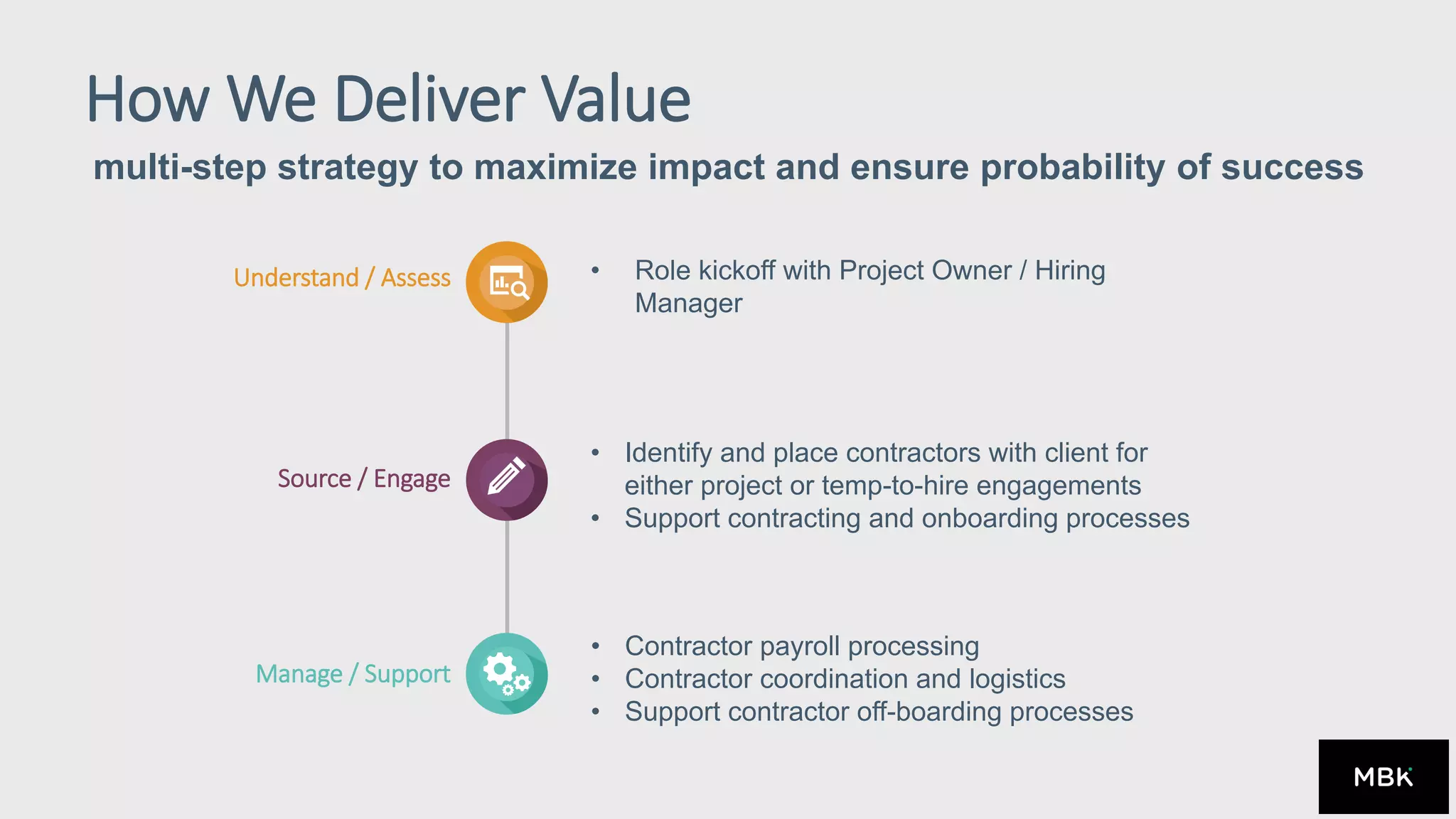 How We Deliver Value

multi-step strategy to maximize impact and ensure probability of success

Understand / Assess

• Role kickoff with Project Owner / Hiring Manager

Source / Engage

• Identify and place contractors with client for either project or temp-to-hire engagements
• Support contracting and onboarding processes

Manage / Support

• Contractor payroll processing
• Contractor coordination and logistics
• Support contractor off-boarding processes

MBK